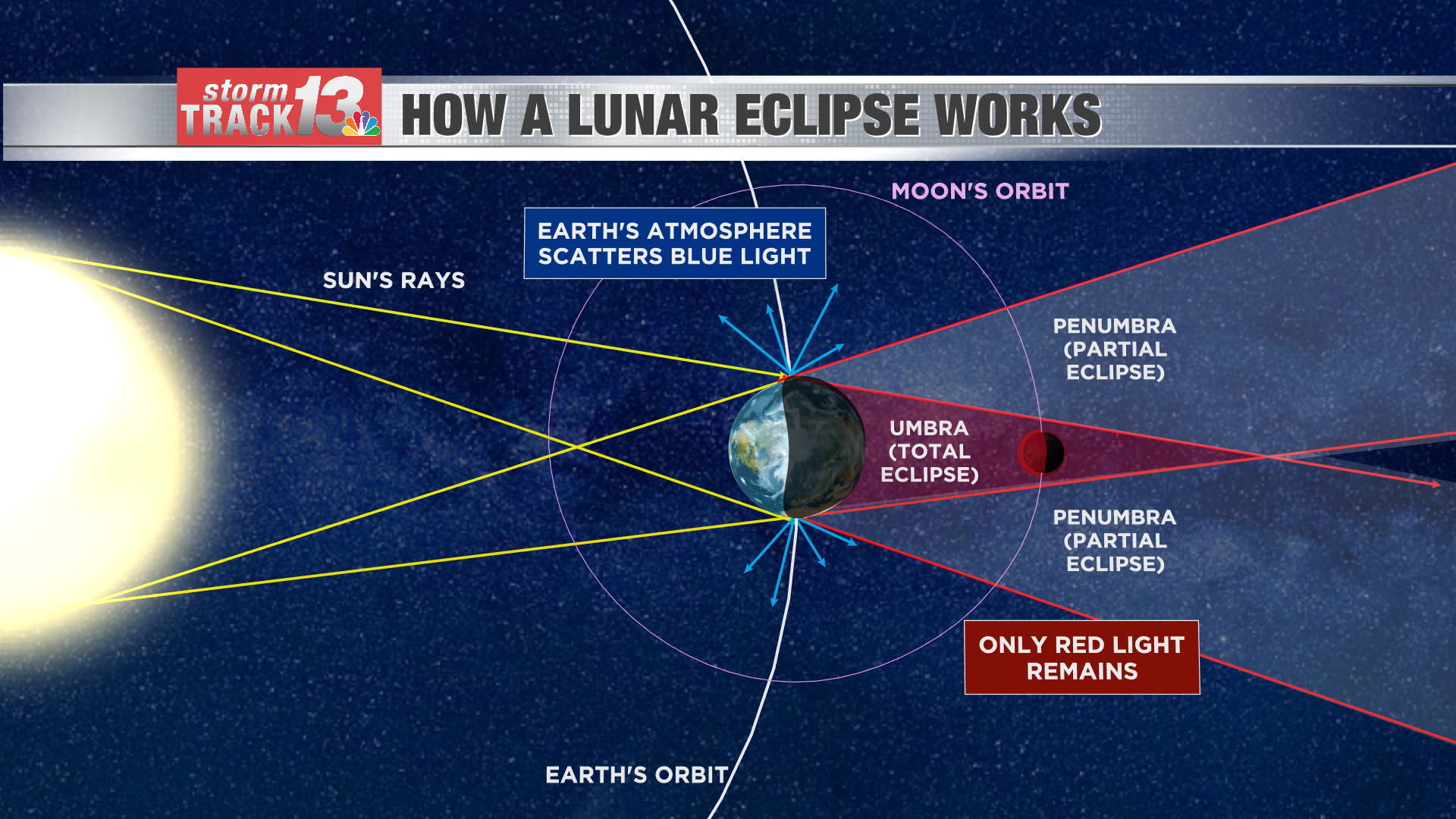 storm TRACK 13

HOW A LUNAR ECLIPSE WORKS

MOON'S ORBIT

EARTH'S ATMOSPHERE SCATTERS BLUE LIGHT

SUN'S RAYS

PENUMBRA (PARTIAL ECLIPSE)

UMBRA (TOTAL ECLIPSE)

PENUMBRA (PARTIAL ECLIPSE)

ONLY RED LIGHT REMAINS

EARTH'S ORBIT